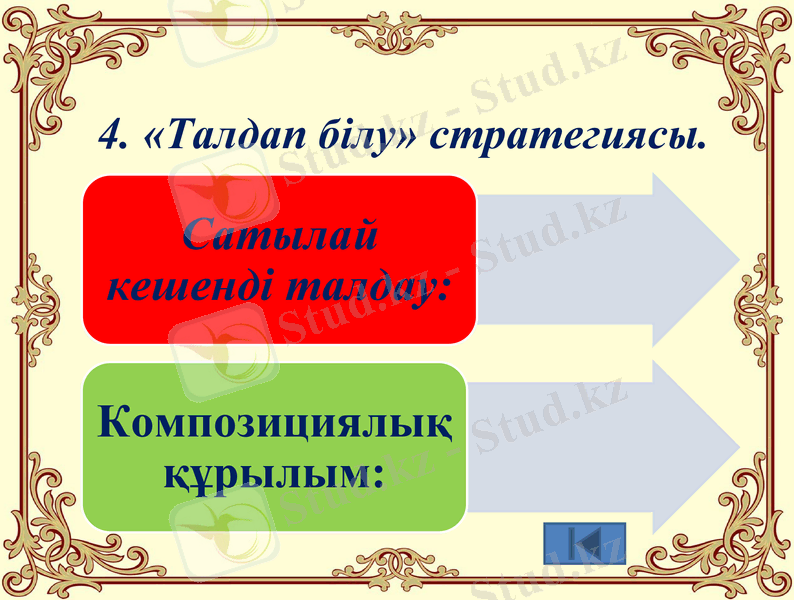 4. «Талдап білу» стратегиясы.

Сатылай кешенді талдау:

Композициялық құрылым:

Stud.kz - Stud.kz